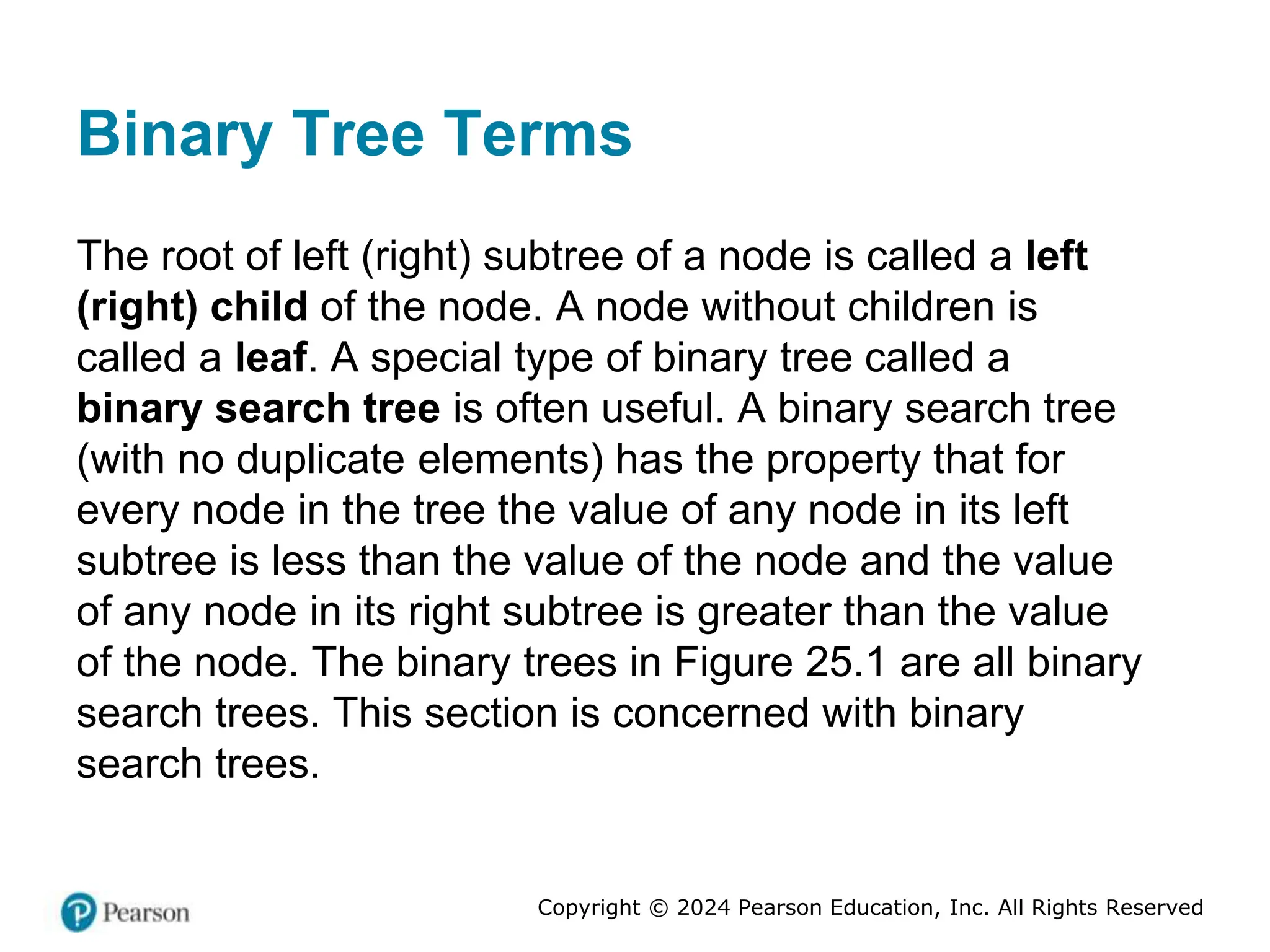 Binary Tree Terms

The root of left (right) subtree of a node is called a left (right) child of the node. A node without children is called a leaf. A special type of binary tree called a binary search tree is often useful. A binary search tree (with no duplicate elements) has the property that for every node in the tree the value of any node in its left subtree is less than the value of the node and the value of any node in its right subtree is greater than the value of the node. The binary trees in Figure 25.1 are all binary search trees. This section is concerned with binary search trees.

Pearson

Copyright © 2024 Pearson Education, Inc. All Rights Reserved